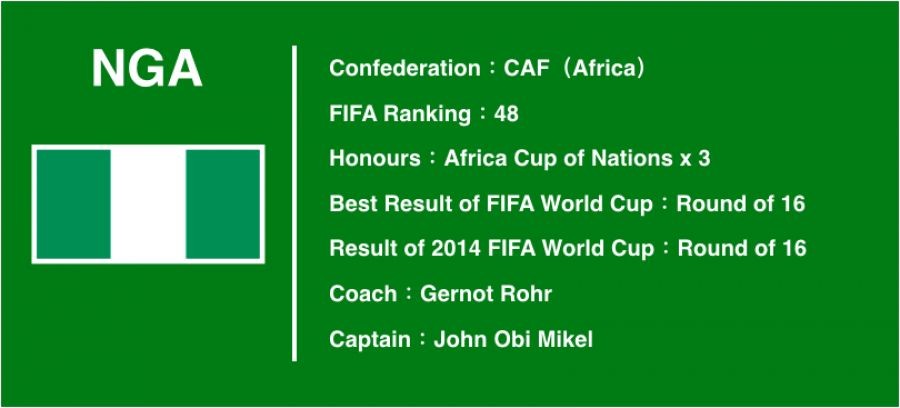 NGA

Confederation：CAF（Africa）

FIFA Ranking：48

Honours：Africa Cup of Nations x 3

Best Result of FIFA World Cup：Round of 16

Result of 2014 FIFA World Cup：Round of 16

Coach：Gernot Rohr

Captain：John Obi Mikel